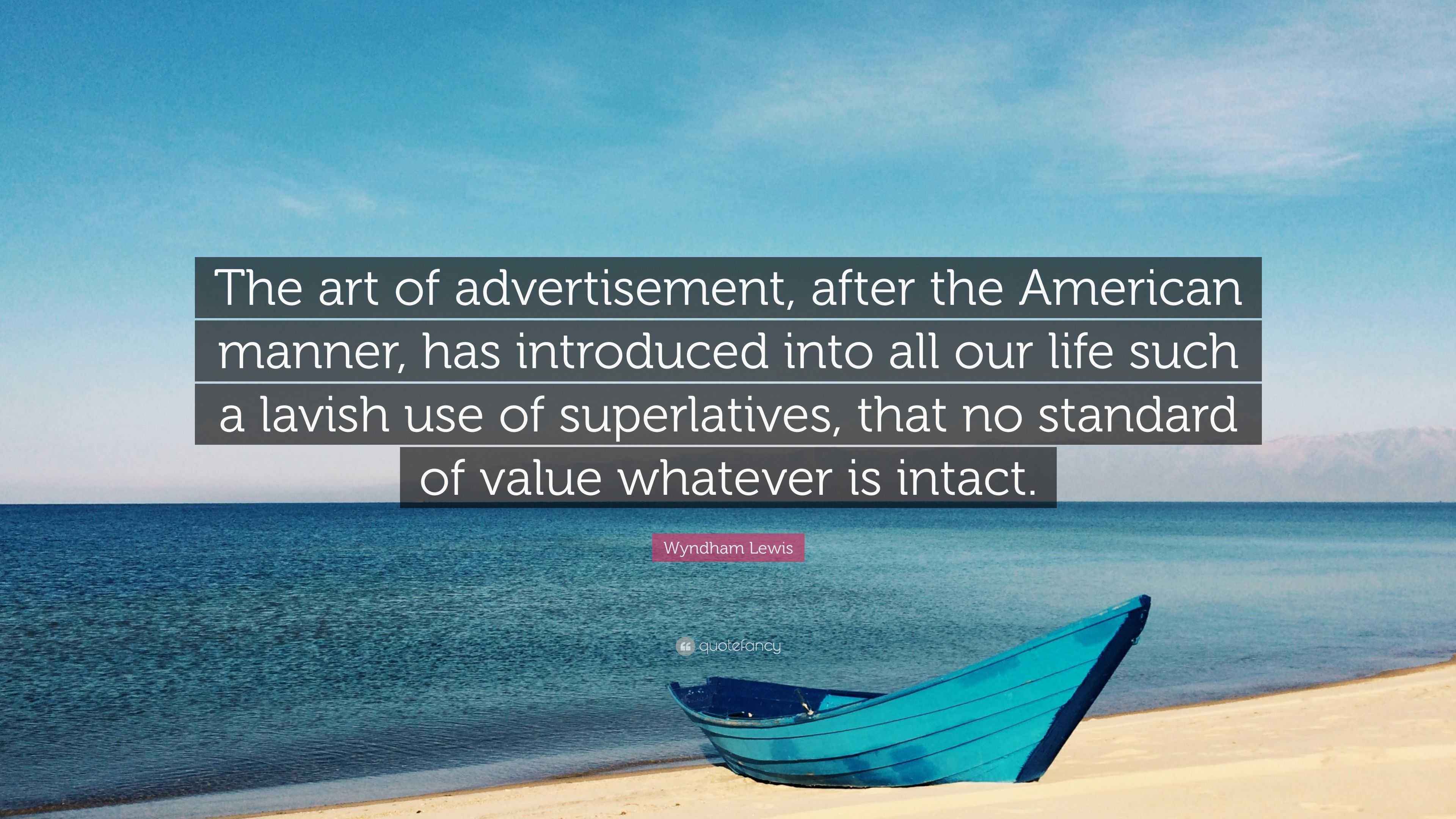 The art of advertisement, after the American manner, has introduced into all our life such a lavish use of superlatives, that no standard of value whatever is intact.

Wyndham Lewis

quotefancy